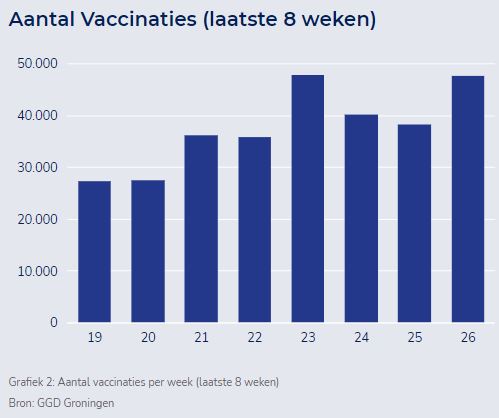 Aantal Vaccinaties (laatste 8 weken)

50.000
40.000
30.000
20.000
10.000
0

19 20 21 22 23 24 25 26

Grafiek 2: Aantal vaccinaties per week (laatste 8 weken)

Bron: GGD Groningen